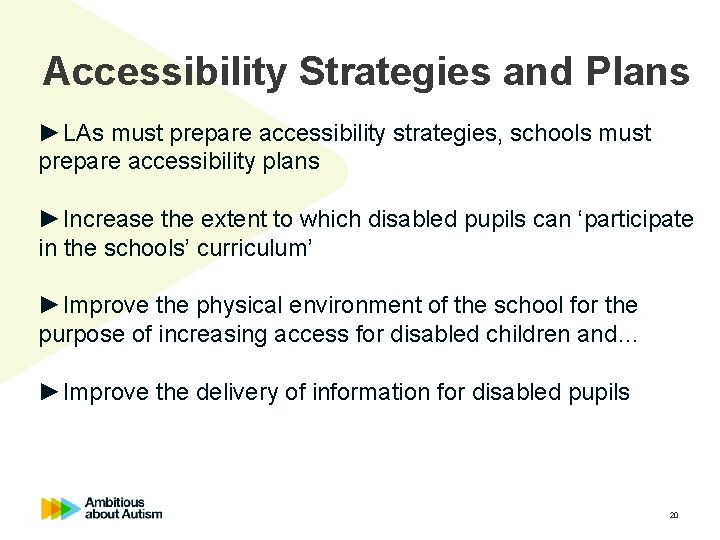 Accessibility Strategies and Plans

►LAs must prepare accessibility strategies, schools must prepare accessibility plans

►Increase the extent to which disabled pupils can ‘participate in the schools’ curriculum’

►Improve the physical environment of the school for the purpose of increasing access for disabled children and...

►Improve the delivery of information for disabled pupils

Ambitious about Autism

20